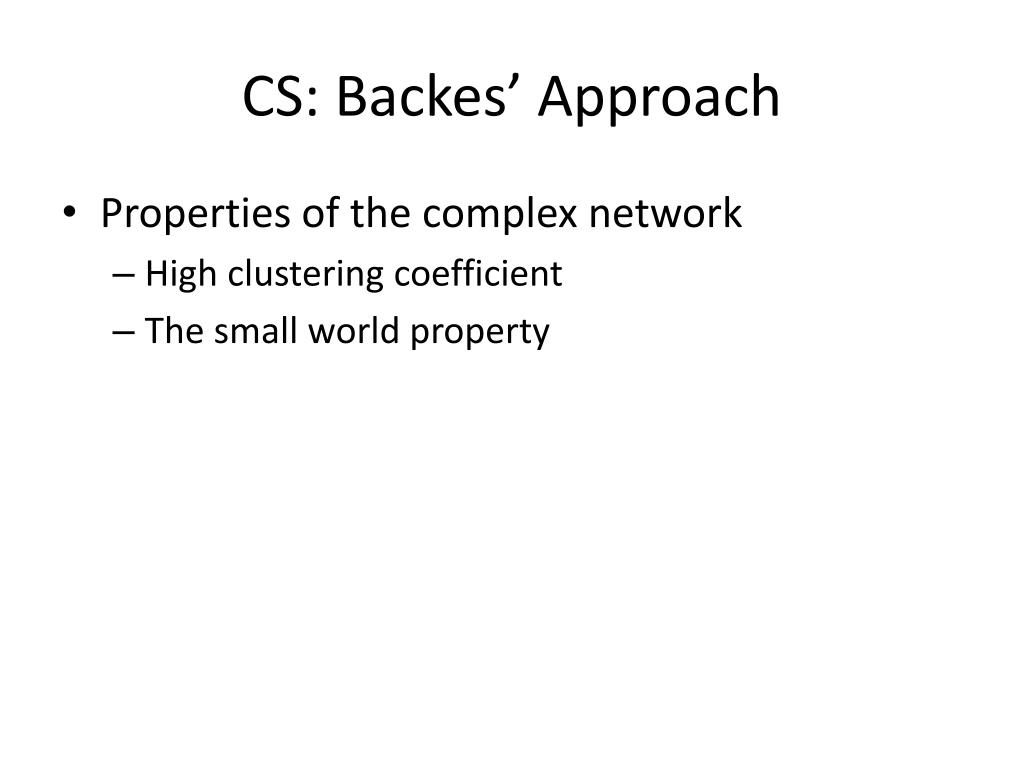 CS: Backes’ Approach

• Properties of the complex network
– High clustering coefficient
– The small world property